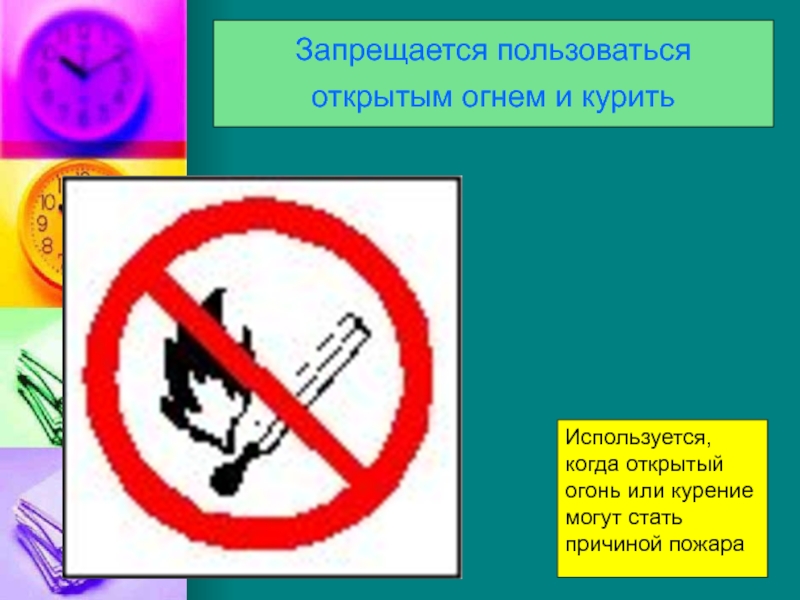 Запрещается пользоваться открытым огнем и курить

Используется, когда открытый огонь или курение могут стать причиной пожара